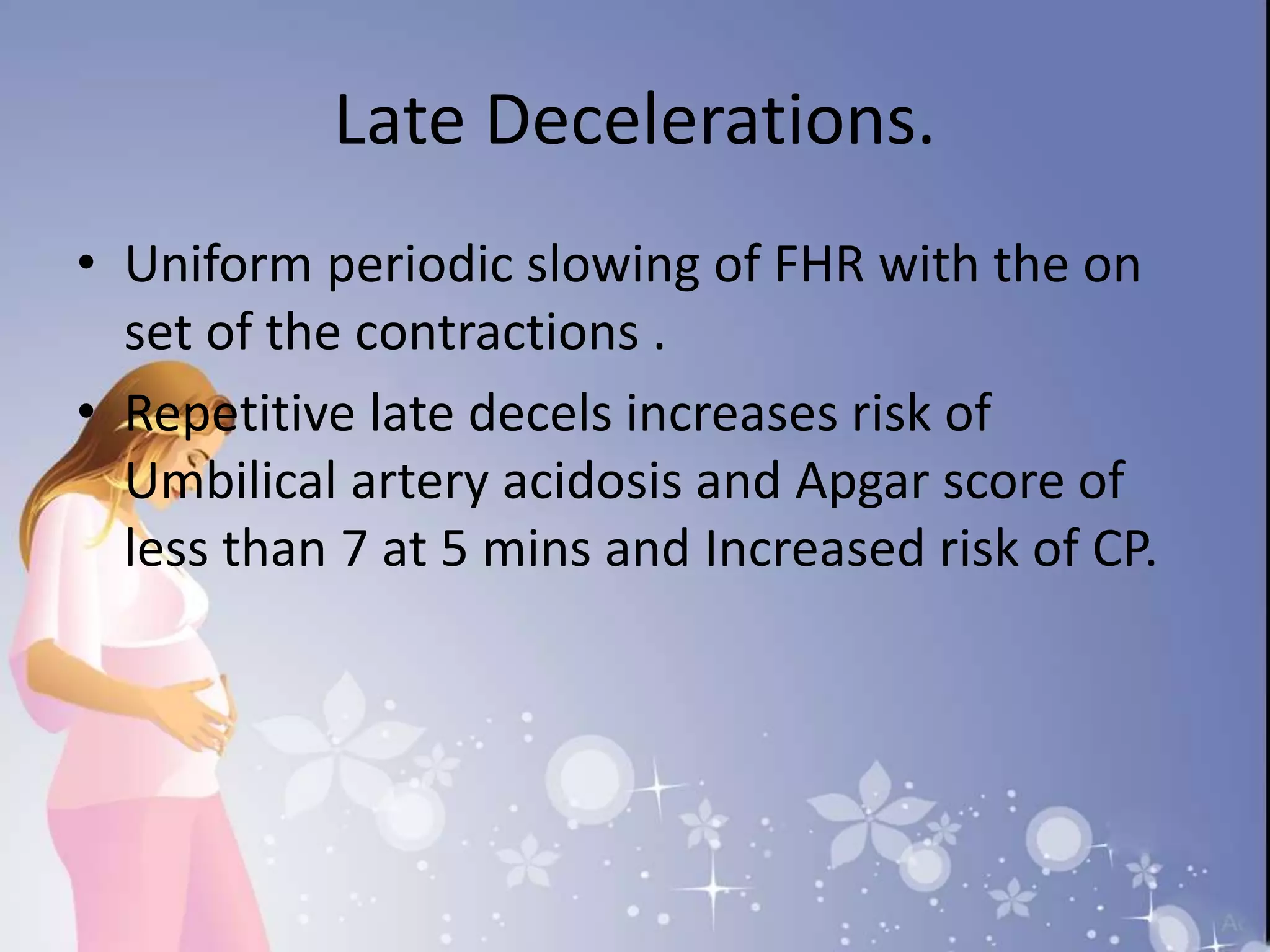 Late Decelerations.

• Uniform periodic slowing of FHR with the on set of the contractions .

• Repetitive late decels increases risk of Umbilical artery acidosis and Apgar score of less than 7 at 5 mins and Increased risk of CP.